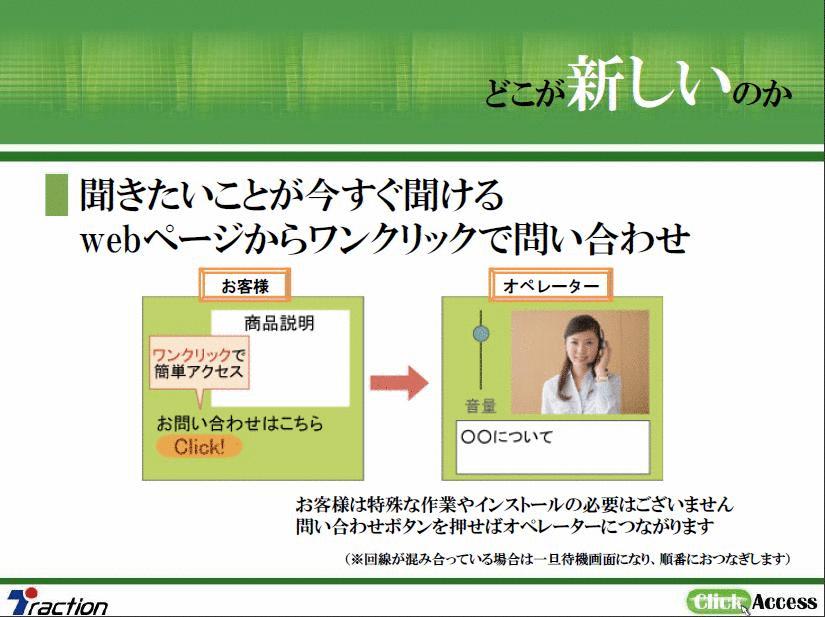 どこが新しいのか

聞きたいことが今すぐ聞ける
webページからワンクリックで問い合わせ

お客様

商品説明

ワンクリックで
簡単アクセス

お問い合わせはこちら
Click!

オペレーター

音量

○○について

お客様は特殊な作業やインストールの必要はございません
問い合わせボタンを押せばオペレーターにつながります

（※回線が混み合っている場合は一旦待機画面になり、順番におつなぎします）

Traction

Click Access